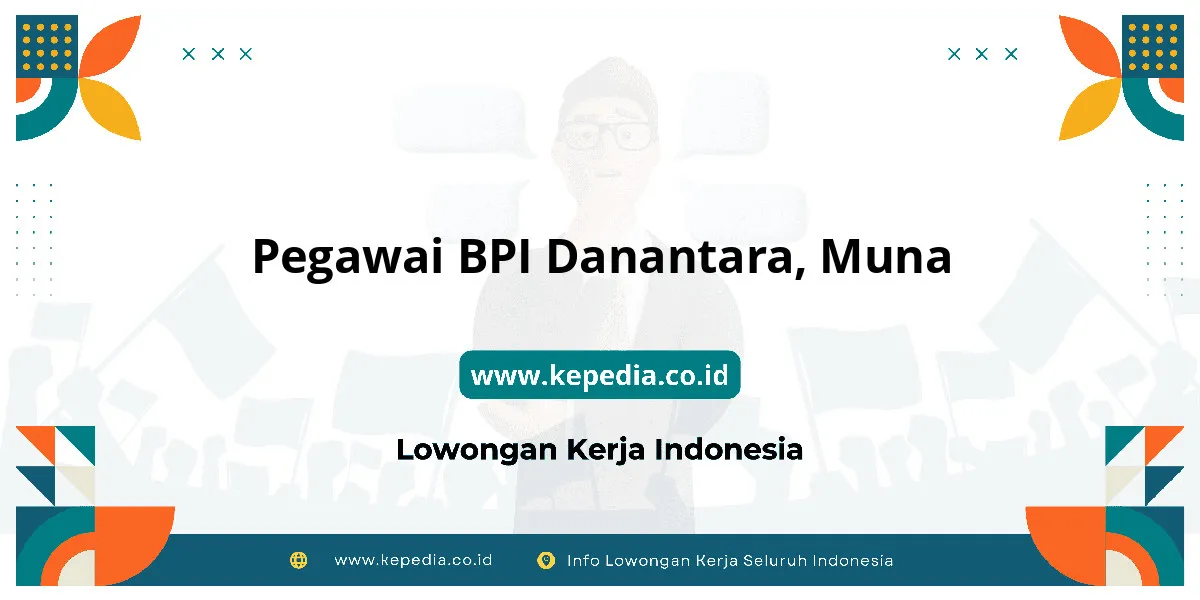 Pegawai BPI Danantara, Muna

www.kepedia.co.id

Lowongan Kerja Indonesia

www.kepedia.co.id Info Lowongan Kerja Seluruh Indonesia